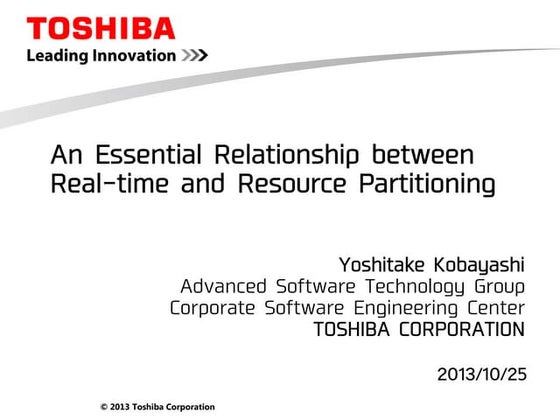 TOSHIBA
Leading Innovation >>>

An Essential Relationship between Real-time and Resource Partitioning

Yoshitake Kobayashi
Advanced Software Technology Group
Corporate Software Engineering Center
TOSHIBA CORPORATION

2013/10/25

© 2013 Toshiba Corporation